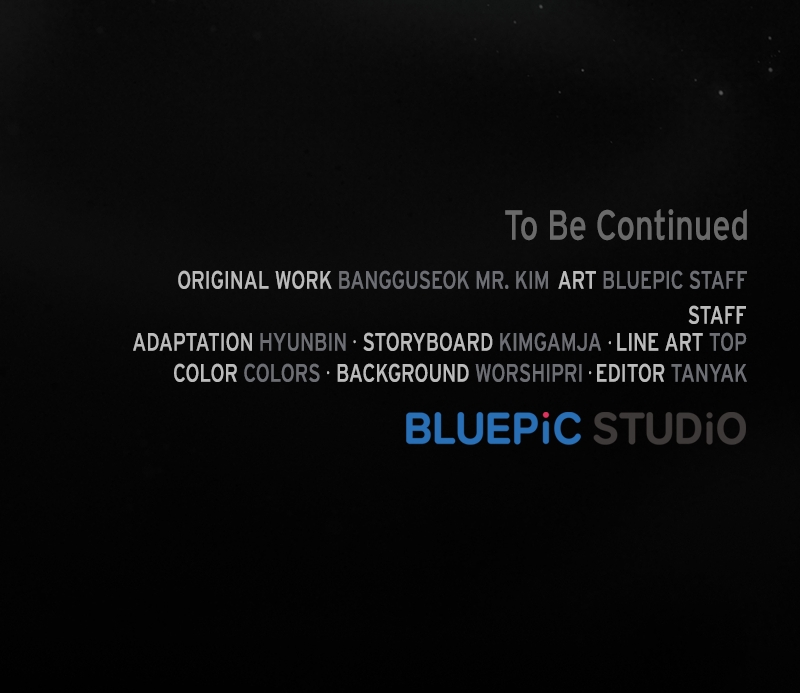 To Be Continued

ORIGINAL WORK BANGGUSEOK MR. KIM ART BLUEPIC STAFF

STAFF
ADAPTATION HYUNBIN · STORYBOARD KIMGAMJA · LINE ART TOP
COLOR COLORS · BACKGROUND WORSHIPRI · EDITOR TANYAK

BLUEPiC STUDiO